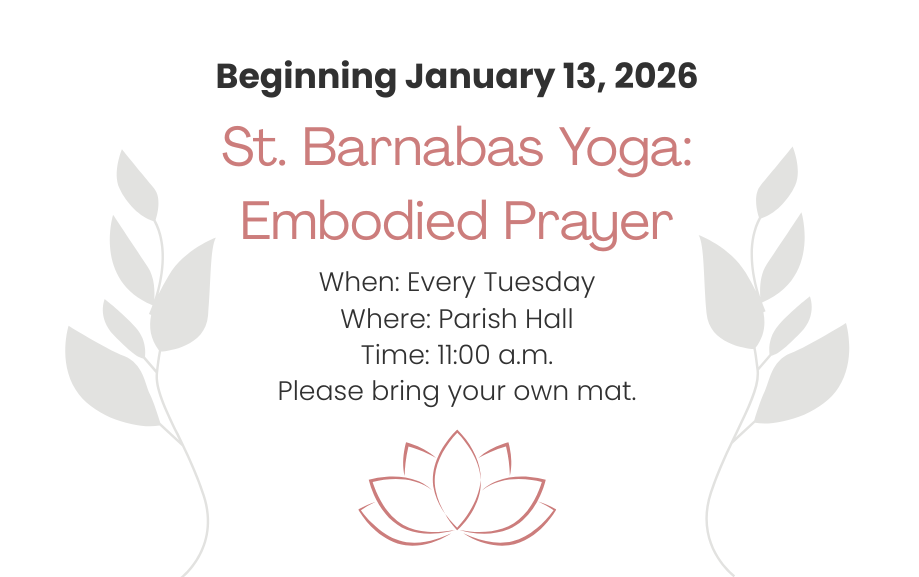 Beginning January 13, 2026

St. Barnabas Yoga: Embodied Prayer

When: Every Tuesday
Where: Parish Hall
Time: 11:00 a.m.
Please bring your own mat.